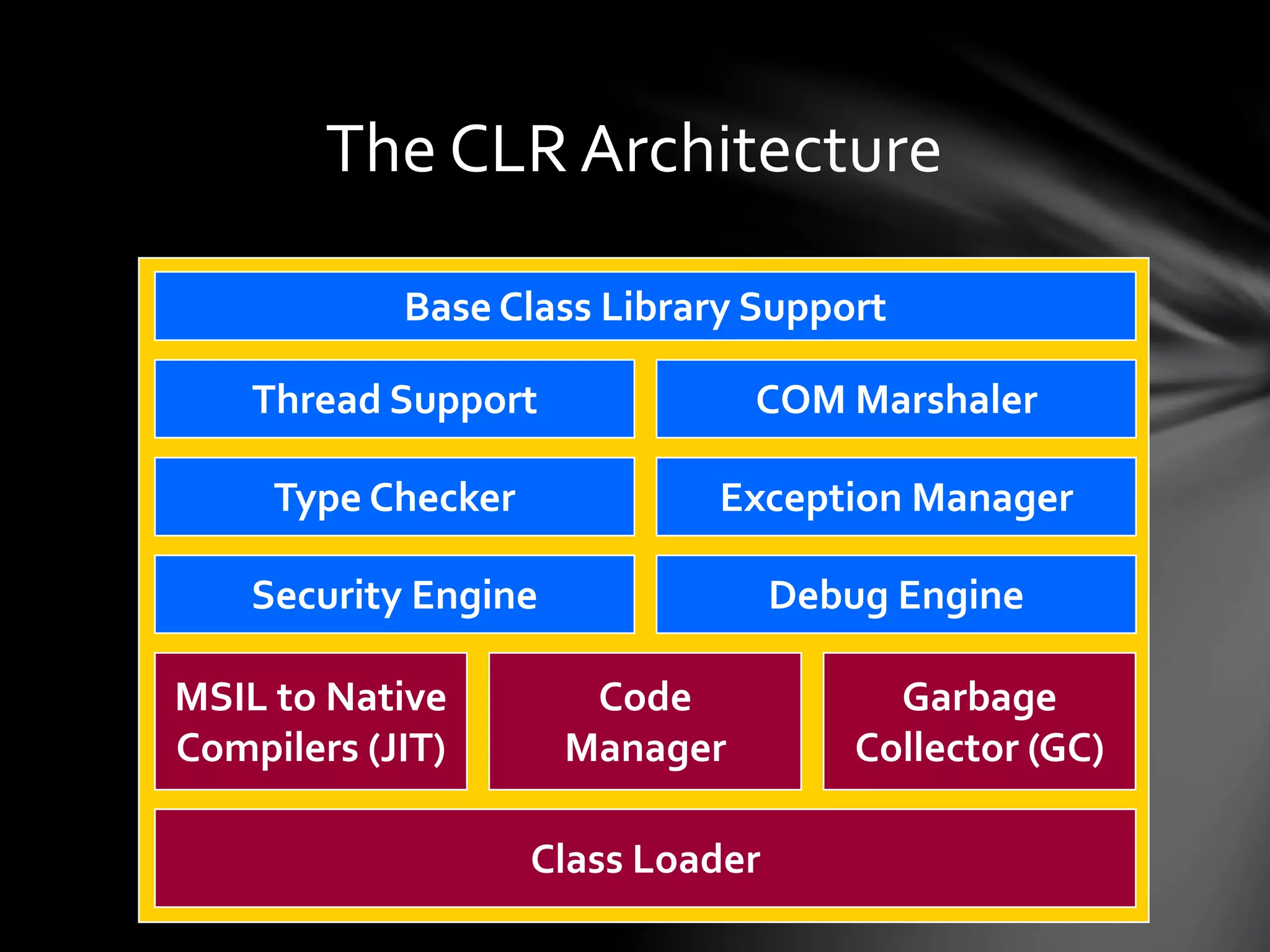 The CLR Architecture

Base Class Library Support

Thread Support

COM Marshaler

Type Checker

Exception Manager

Security Engine

Debug Engine

MSIL to Native Compilers (JIT)

Code Manager

Garbage Collector (GC)

Class Loader